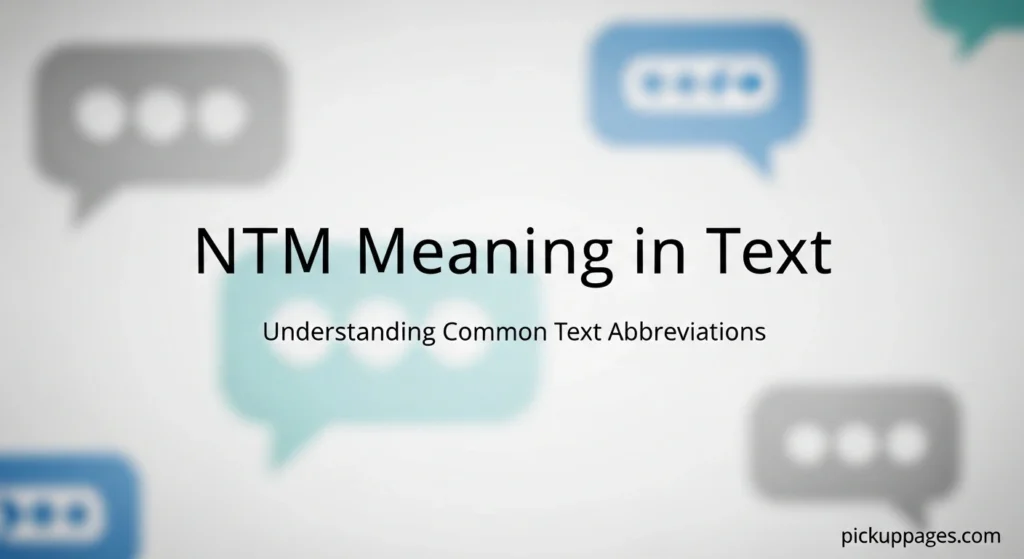 NTM Meaning in Text

Understanding Common Text Abbreviations

pickuppages.com